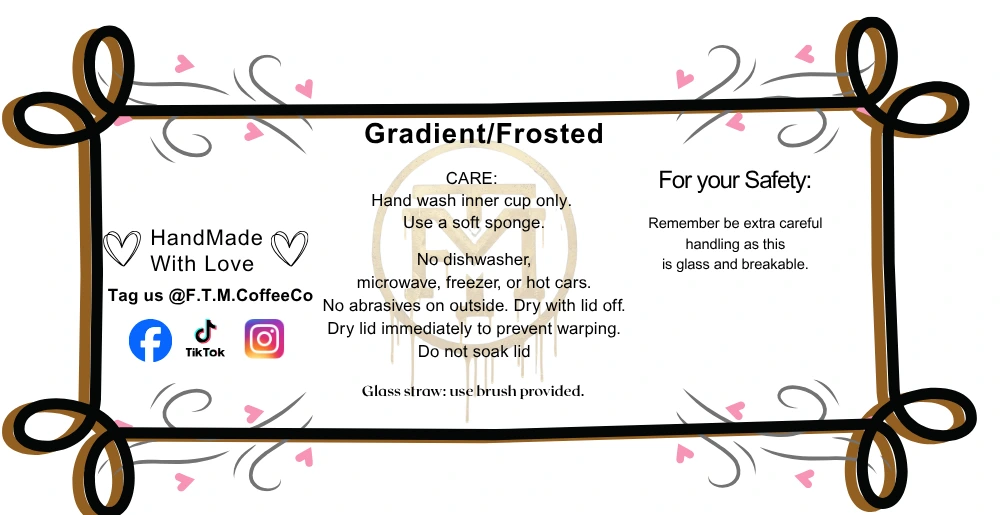 HandMade
With Love

Tag us @F.T.M.CoffeeCo

TikTok

Gradient/Frosted

CARE:
Hand wash inner cup only.
Use a soft sponge.

No dishwasher,
microwave, freezer, or hot cars.
No abrasives on outside. Dry with lid off.
Dry lid immediately to prevent warping.
Do not soak lid

Glass straw: use brush provided.

For your Safety:

Remember be extra careful handling as this is glass and breakable.